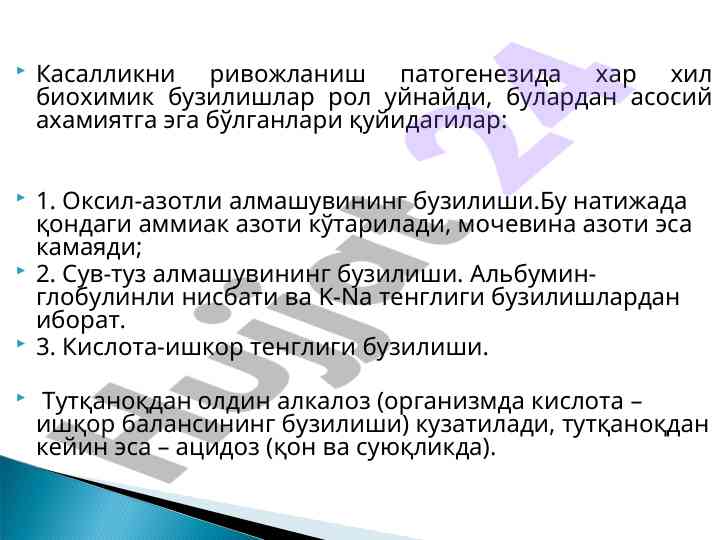 Касалликни ривожланиш патогенезида хар хил биохимик бузилишлар рол уйнайди, булардан асосий ахамиятга эга бўлганлари қуйидагилар:

1. Оксил-азотли алмашувининг бузилиши.Бу натижада қондаги аммиак азоти кўтарилади, мочевина азоти эса камаяди;

2. Сув-туз алмашувининг бузилиши. Альбумин-глобулинли нисбати ва K-Na тенглиги бузилишлардан иборат.

3. Кислота-ишкор тенглиги бузилиши.

Тутқаноқдан олдин алкалоз (организмда кислота – ишқор балансининг бузилиши) кузатилади, тутқаноқдан кейин эса – ацидоз (қон ва суюқликда).

Hujjat 24